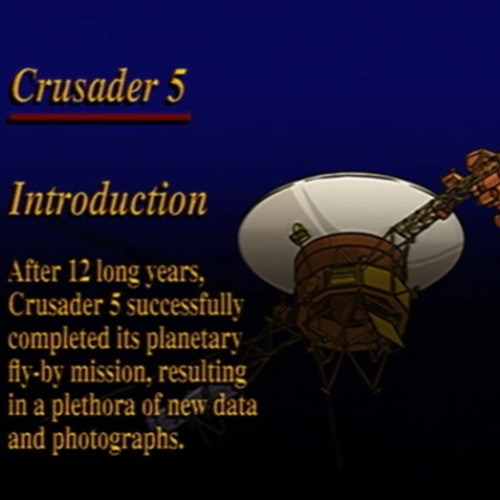 Crusader 5

Introduction

After 12 long years, Crusader 5 successfully completed its planetary fly-by mission, resulting in a plethora of new data and photographs.